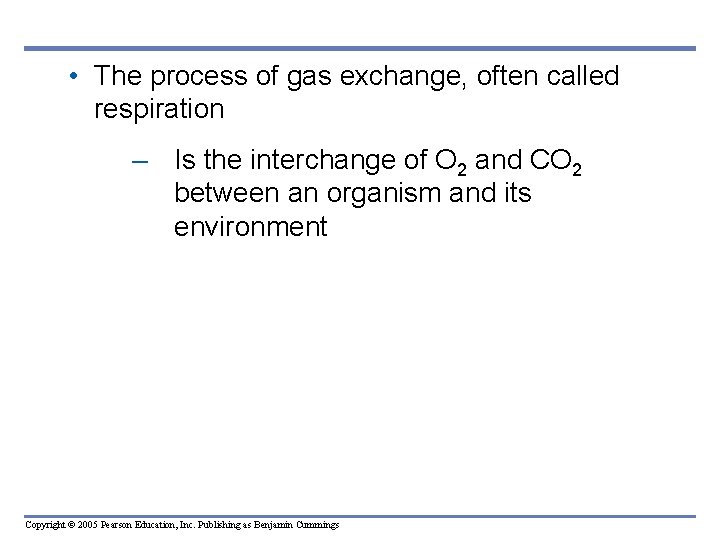 • The process of gas exchange, often called respiration

– Is the interchange of $O_2$ and $CO_2$ between an organism and its environment

Copyright © 2005 Pearson Education, Inc. Publishing as Benjamin Cummings